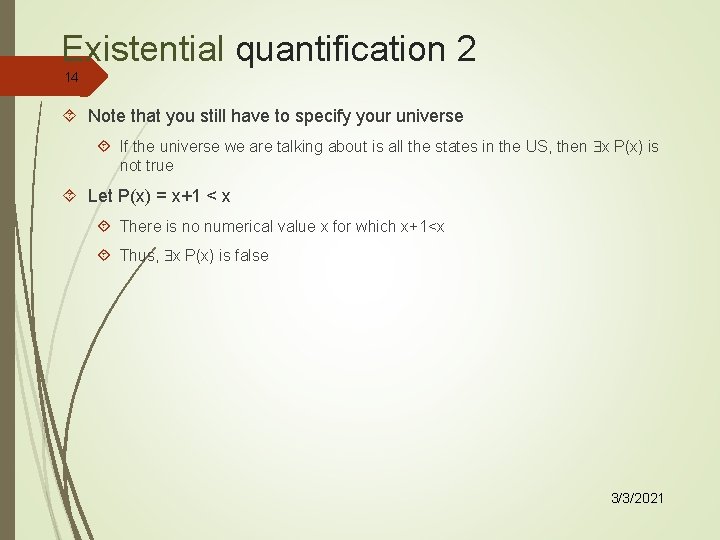 Existential quantification 2

14

Note that you still have to specify your universe

If the universe we are talking about is all the states in the US, then $\exists x\ P(x)$ is not true

Let $P(x) = x+1 < x$

There is no numerical value x for which $x+1<x$

Thus, $\exists x\ P(x)$ is false

3/3/2021